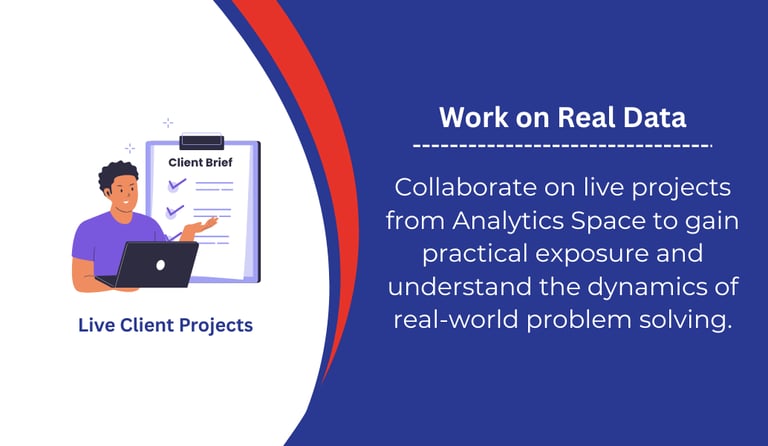 Client Brief

Live Client Projects

Work on Real Data

Collaborate on live projects from Analytics Space to gain practical exposure and understand the dynamics of real-world problem solving.